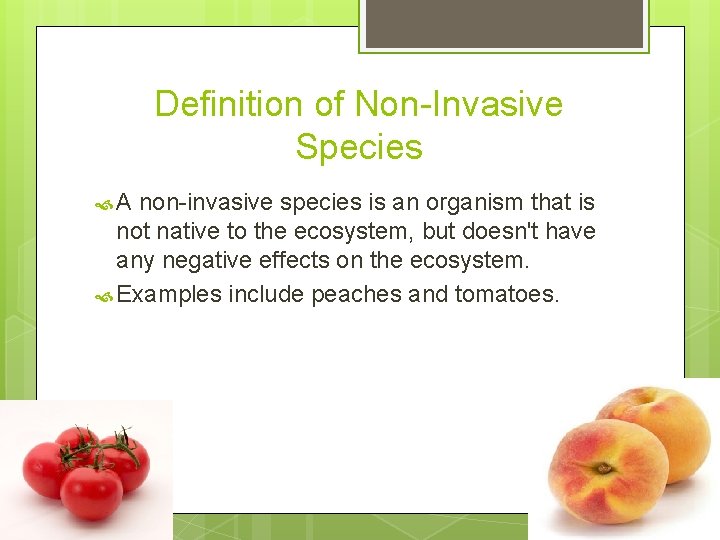 Definition of Non-Invasive Species

A non-invasive species is an organism that is not native to the ecosystem, but doesn't have any negative effects on the ecosystem.

Examples include peaches and tomatoes.